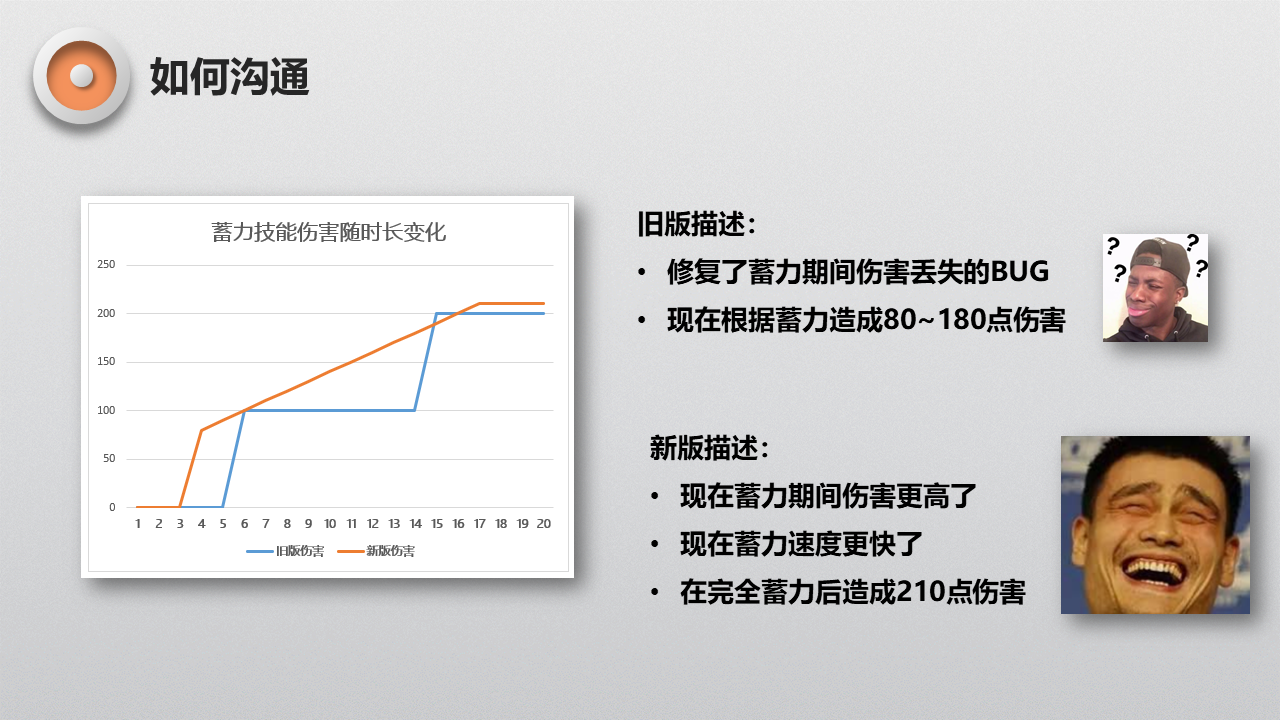 如何沟通

蓄力技能伤害随时长变化

250
200
150
100
50
0

1 2 3 4 5 6 7 8 9 10 11 12 13 14 15 16 17 18 19 20

旧版伤害 新版伤害

旧版描述：
• 修复了蓄力期间伤害丢失的BUG
• 现在根据蓄力造成80~180点伤害

? ? ? ?

新版描述：
• 现在蓄力期间伤害更高了
• 现在蓄力速度更快了
• 在完全蓄力后造成210点伤害